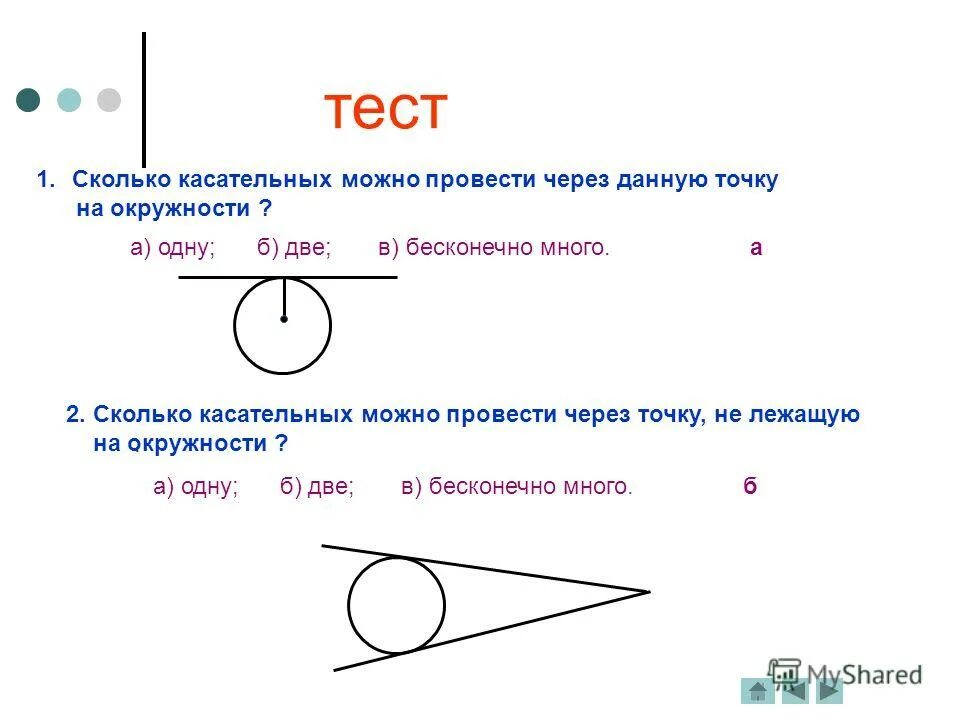 тест

1. Сколько касательных можно провести через данную точку на окружности ?

а) одну; б) две; в) бесконечно много. а

2. Сколько касательных можно провести через точку, не лежащую на окружности ?

а) одну; б) две; в) бесконечно много. б

MyShared